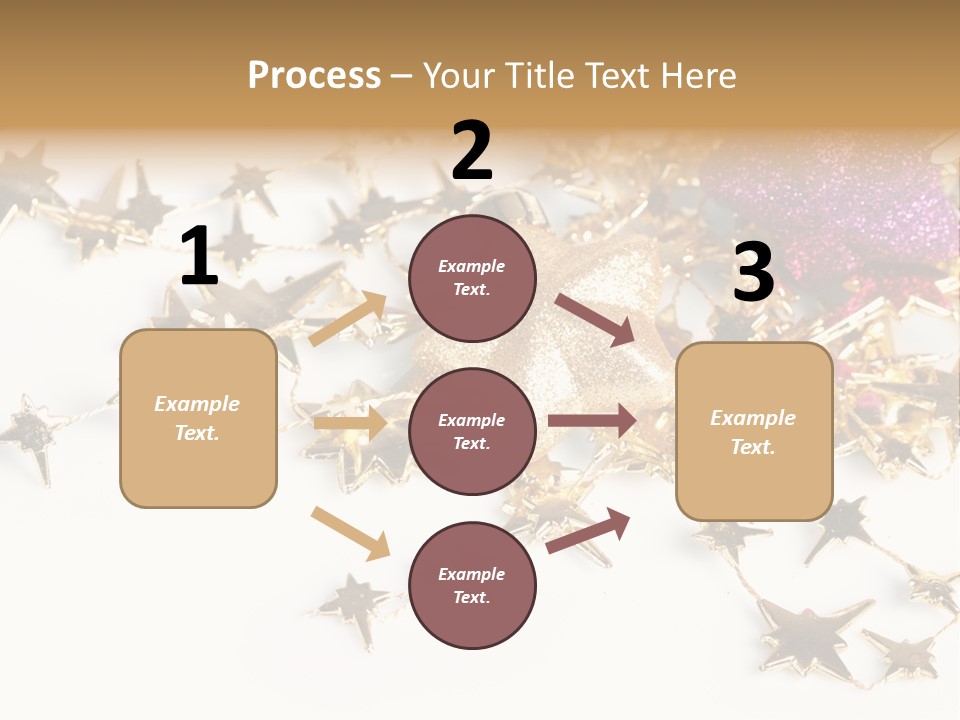 Process – Your Title Text Here

1

Example Text.

2

Example Text.

Example Text.

Example Text.

3

Example Text.